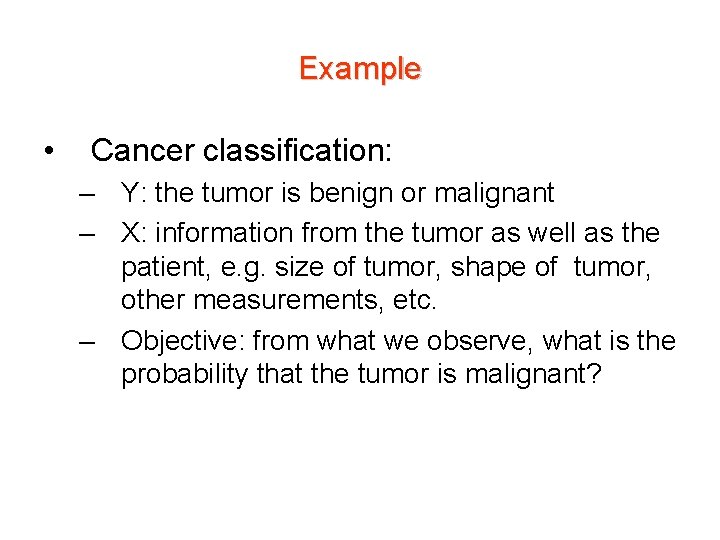 Example

• Cancer classification:
– Y: the tumor is benign or malignant
– X: information from the tumor as well as the patient, e.g. size of tumor, shape of tumor, other measurements, etc.
– Objective: from what we observe, what is the probability that the tumor is malignant?